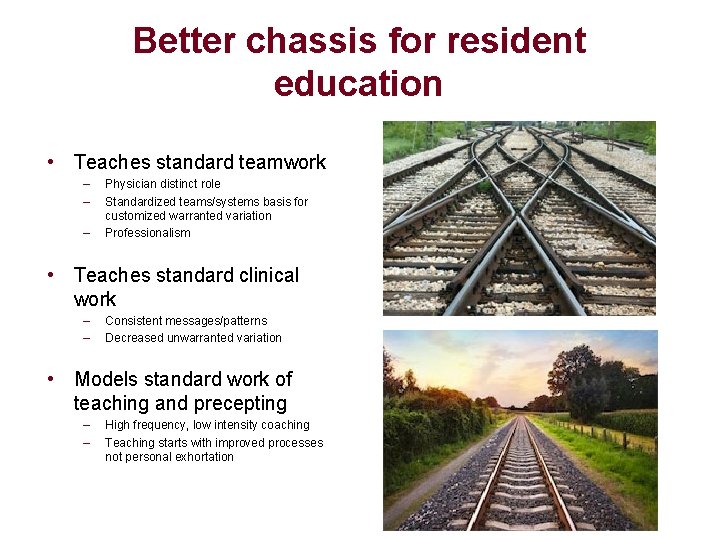 Better chassis for resident education

• Teaches standard teamwork
– Physician distinct role
– Standardized teams/systems basis for customized warranted variation
– Professionalism

• Teaches standard clinical work
– Consistent messages/patterns
– Decreased unwarranted variation

• Models standard work of teaching and precepting
– High frequency, low intensity coaching
– Teaching starts with improved processes not personal exhortation